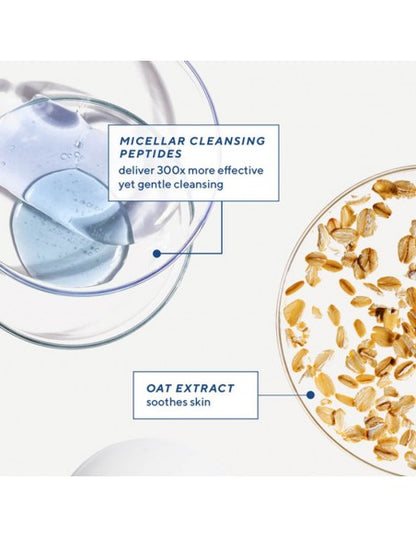 MICELLAR CLEANSING PEPTIDES
deliver 300x more effective yet gentle cleansing

OAT EXTRACT
soothes skin